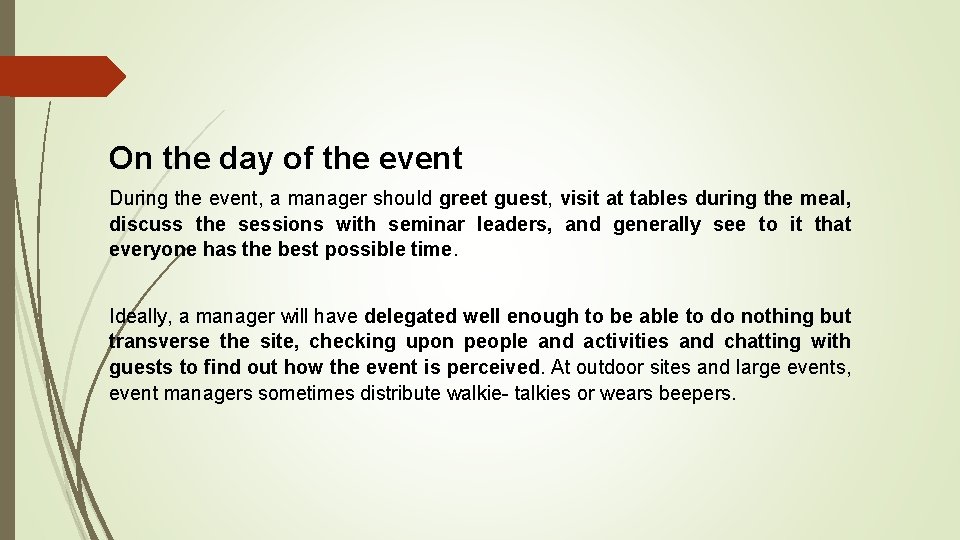 On the day of the event

During the event, a manager should greet guest, visit at tables during the meal, discuss the sessions with seminar leaders, and generally see to it that everyone has the best possible time.

Ideally, a manager will have delegated well enough to be able to do nothing but transverse the site, checking upon people and activities and chatting with guests to find out how the event is perceived. At outdoor sites and large events, event managers sometimes distribute walkie- talkies or wears beepers.